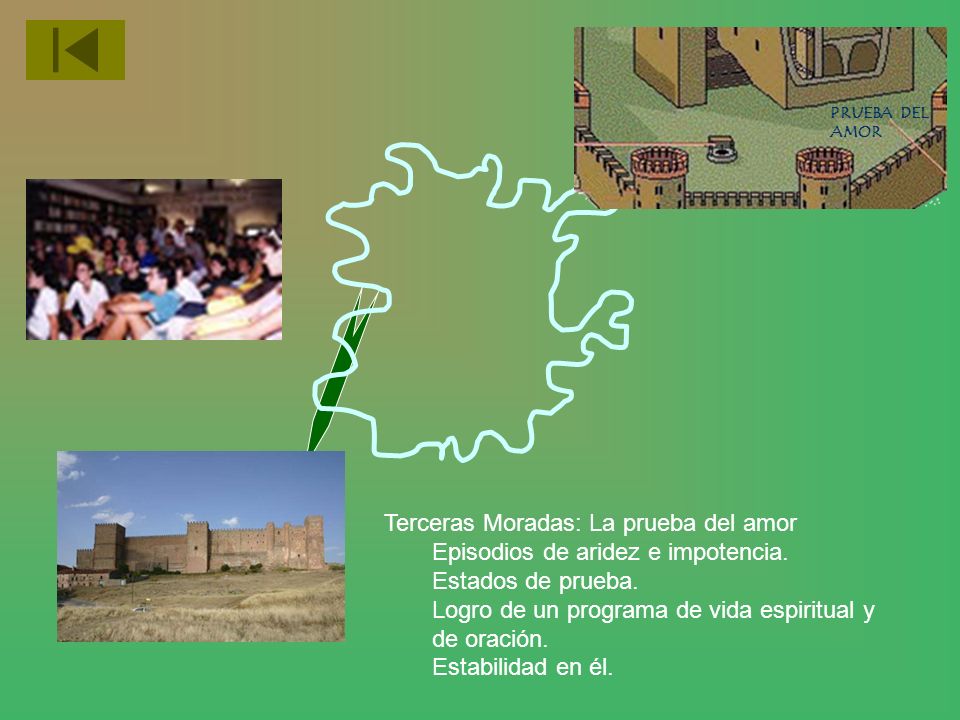 PRUEBA DEL AMOR

Terceras Moradas: La prueba del amor
Episodios de aridez e impotencia.
Estados de prueba.
Logro de un programa de vida espiritual y de oración.
Estabilidad en él.